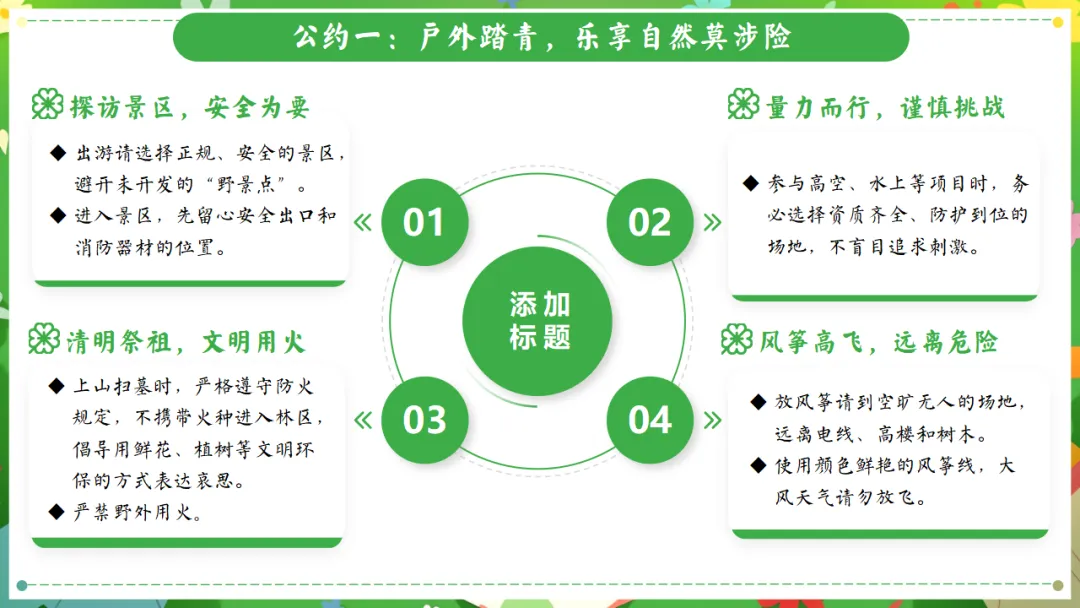 公约一：户外踏青，乐享自然莫涉险

探访景区，安全为要

◆ 出游请选择正规、安全的景区，避开未开发的“野景点”。
◆ 进入景区，先留心安全出口和消防器材的位置。

01

量力而行，谨慎挑战

◆ 参与高空、水上等项目时，务必选择资质齐全、防护到位的场地，不盲目追求刺激。

02

添加标题

清明祭祖，文明用火

◆ 上山扫墓时，严格遵守防火规定，不携带火种进入林区，倡导用鲜花、植树等文明环保的方式表达哀思。
◆ 严禁野外用火。

03

风筝高飞，远离危险

◆ 放风筝请到空旷无人的场地，远离电线、高楼和树木。
◆ 使用颜色鲜艳的风筝线，大风天气请勿放飞。

04